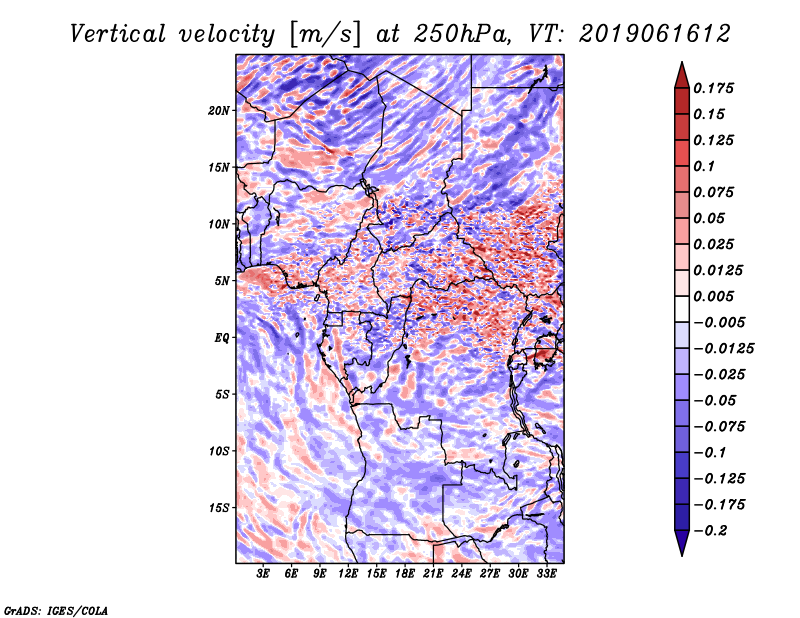 Vertical velocity [m/s] at 250hPa, VT: 2019061612

20N
15N
10N
5N
EQ
5S
10S
15S

3E 6E 9E 12E 15E 18E 21E 24E 27E 30E 33E

0.175
0.15
0.125
0.1
0.075
0.05
0.025
0.0125
0.005
−0.005
−0.0125
−0.025
−0.05
−0.075
−0.1
−0.125
−0.175
−0.2

GrADS: IGES/COLA